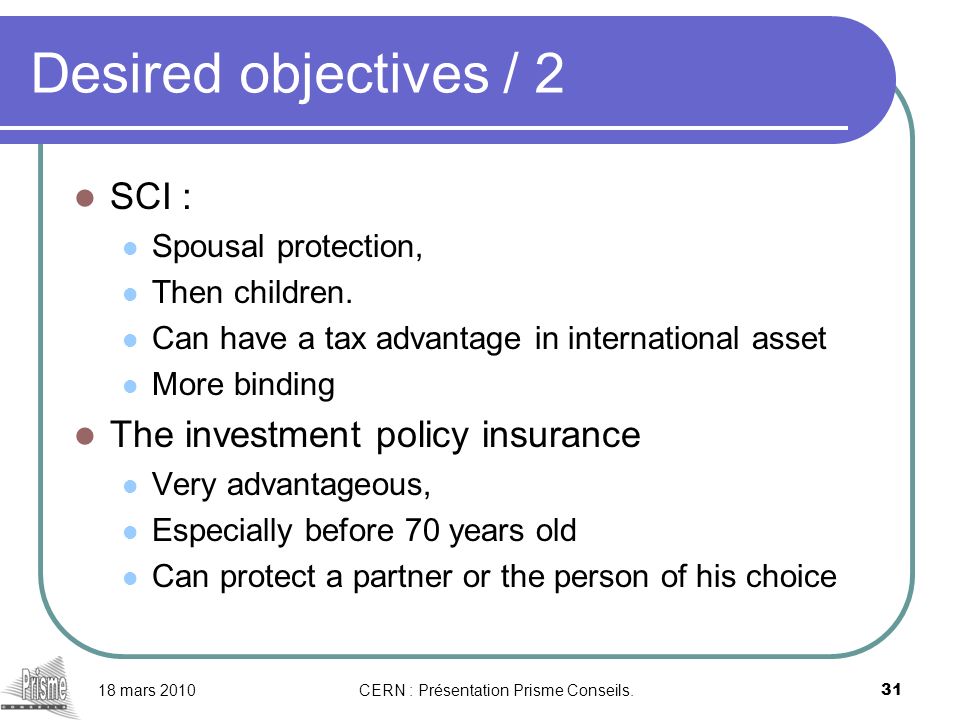 Desired objectives / 2

- SCI :
  - Spousal protection,
  - Then children.
  - Can have a tax advantage in international asset
  - More binding
- The investment policy insurance
  - Very advantageous,
  - Especially before 70 years old
  - Can protect a partner or the person of his choice

Prisme

18 mars 2010

CERN : Présentation Prisme Conseils.

31